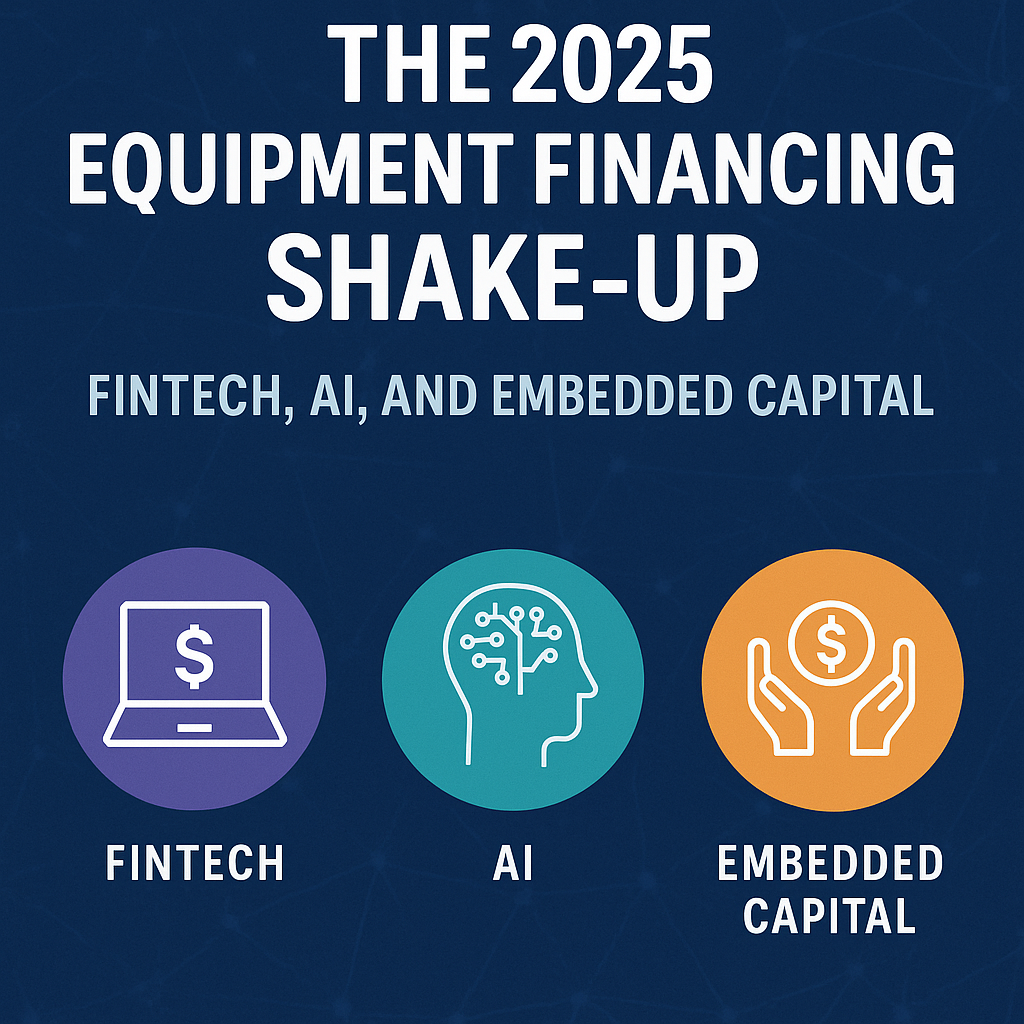 THE 2025 EQUIPMENT FINANCING SHAKE-UP

FINTECH, AI, AND EMBEDDED CAPITAL

$

$

FINTECH

AI

EMBEDDED CAPITAL